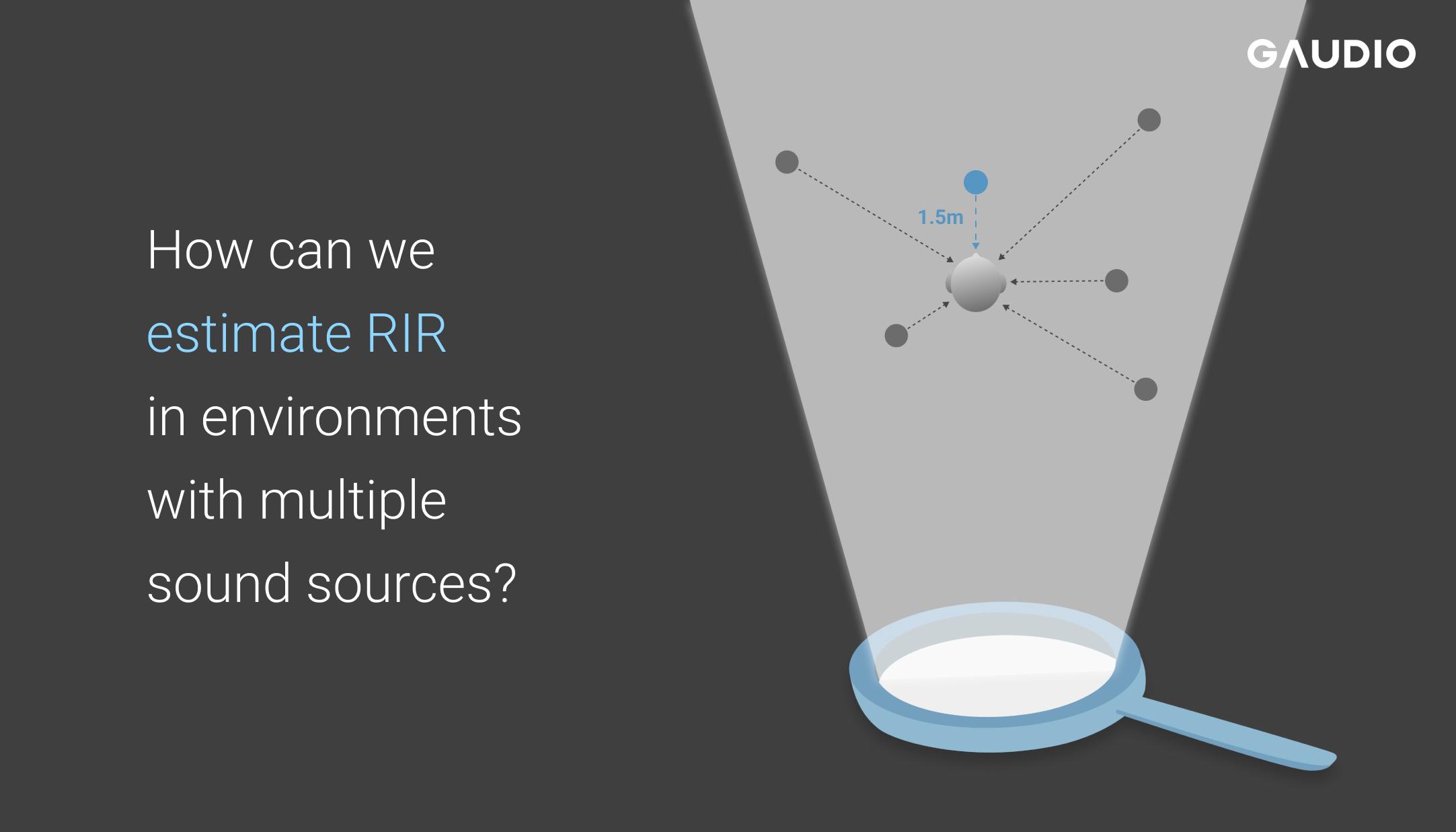 GAUDIO

How can we estimate RIR in environments with multiple sound sources?

1.5m